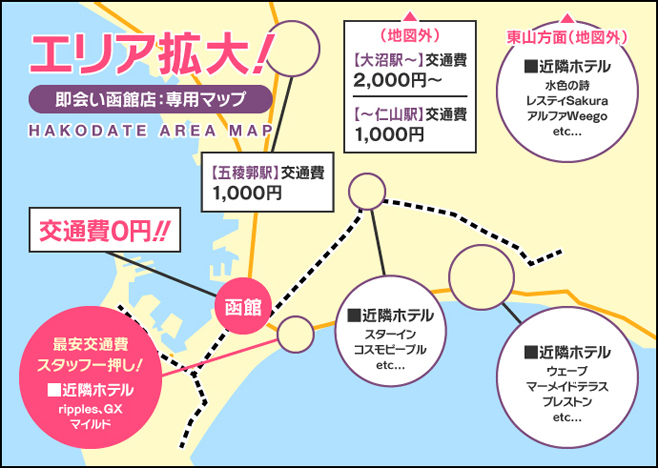 エリア拡大!

即会い函館店：専用マップ

HAKODATE AREA MAP

（地図外）

【大沼駅～】交通費
2,000円～

【～仁山駅】交通費
1,000円

東山方面（地図外）

■近隣ホテル
水色の詩
レスティSakura
アルファWeego
etc...

【五稜郭駅】交通費
1,000円

交通費0円!!

函館

最安交通費
スタッフ一押し!
■近隣ホテル
ripples、GX
マイルド

■近隣ホテル
スターイン
コスモピープル
etc...

■近隣ホテル
ウェーブ
マーメイドテラス
プレストン
etc...